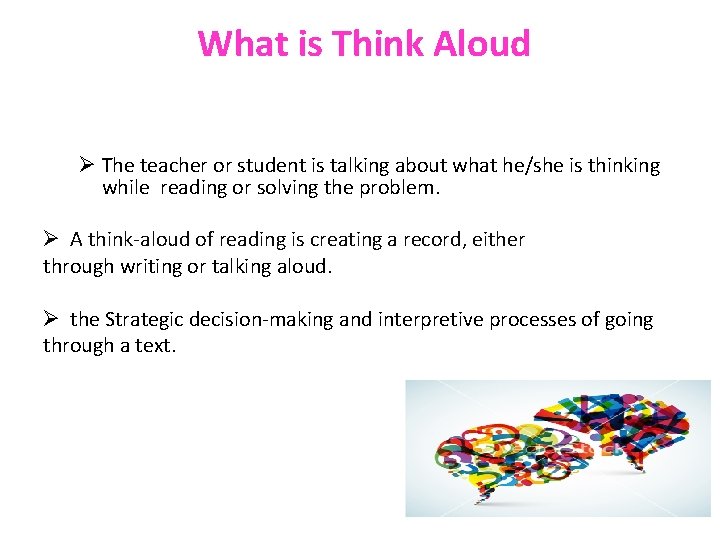 What is Think Aloud

➢ The teacher or student is talking about what he/she is thinking while reading or solving the problem.

➢ A think-aloud of reading is creating a record, either through writing or talking aloud.

➢ the Strategic decision-making and interpretive processes of going through a text.